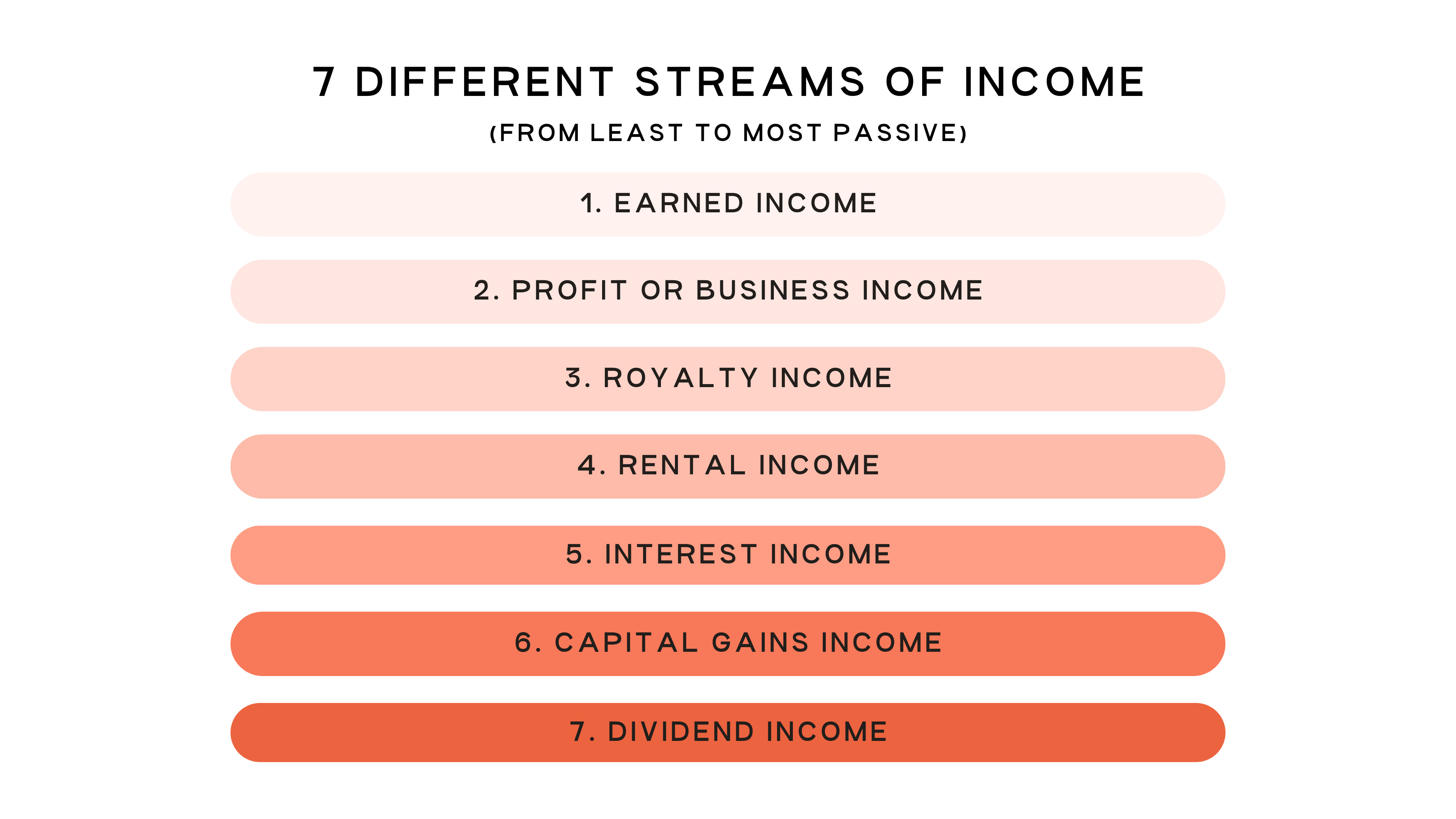 7 DIFFERENT STREAMS OF INCOME
(FROM LEAST TO MOST PASSIVE)

1. EARNED INCOME

2. PROFIT OR BUSINESS INCOME

3. ROYALTY INCOME

4. RENTAL INCOME

5. INTEREST INCOME

6. CAPITAL GAINS INCOME

7. DIVIDEND INCOME